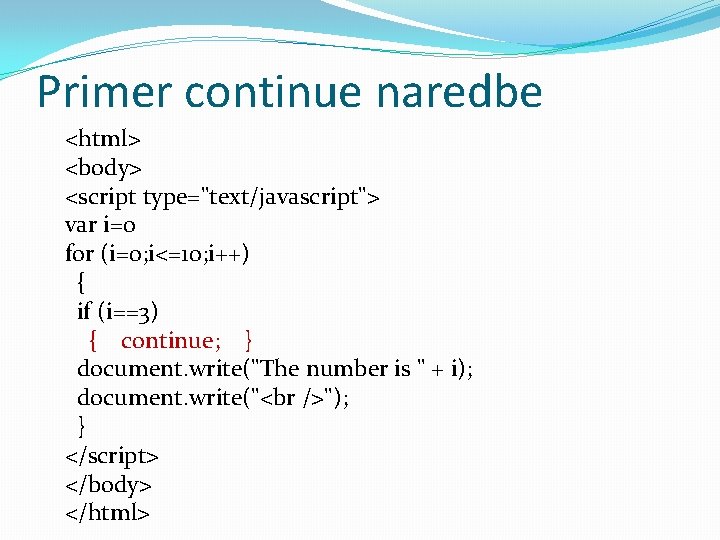 Primer continue naredbe

<html>
<body>
<script type="text/javascript">
var i=0
for (i=0;i<=10;i++)
{
if (i==3)
{ continue; }
document.write("The number is " + i);
document.write("<br />");
}
</script>
</body>
</html>